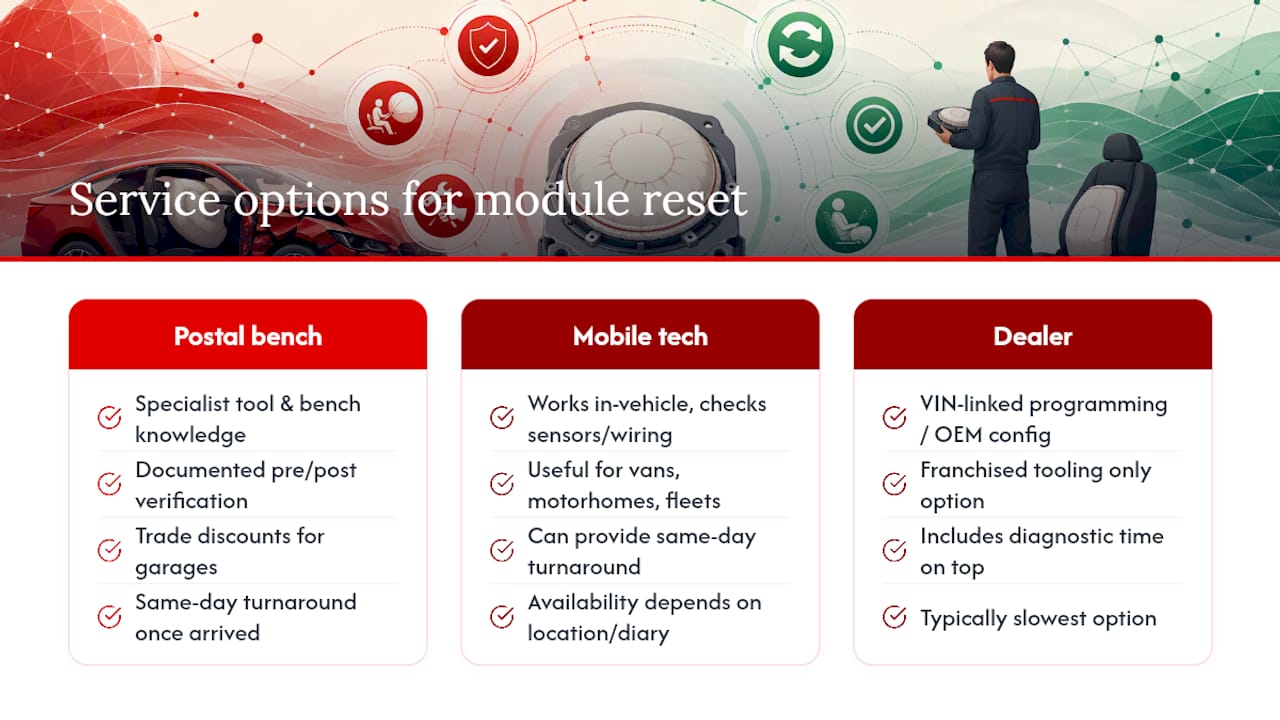 Service options for module reset

Postal bench

Specialist tool & bench knowledge

Documented pre/post verification

Trade discounts for garages

Same-day turnaround once arrived

Mobile tech

Works in-vehicle, checks sensors/wiring

Useful for vans, motorhomes, fleets

Can provide same-day turnaround

Availability depends on location/diary

Dealer

VIN-linked programming / OEM config

Franchised tooling only option

Includes diagnostic time on top

Typically slowest option